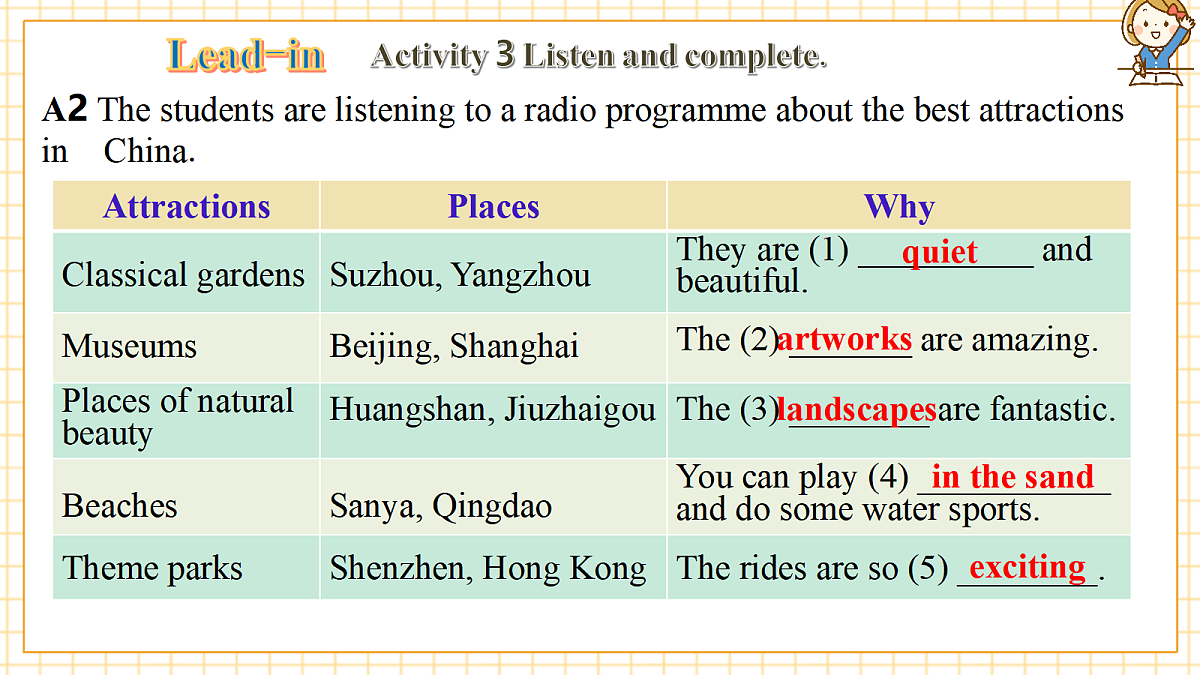 Lead-in Activity 3 Listen and complete.

A2 The students are listening to a radio programme about the best attractions in China.

| Attractions | Places | Why |
|---|---|---|
| Classical gardens | Suzhou, Yangzhou | They are (1) quiet and beautiful. |
| Museums | Beijing, Shanghai | The (2) artworks are amazing. |
| Places of natural beauty | Huangshan, Jiuzhaigou | The (3) landscapes are fantastic. |
| Beaches | Sanya, Qingdao | You can play (4) in the sand and do some water sports. |
| Theme parks | Shenzhen, Hong Kong | The rides are so (5) exciting. |